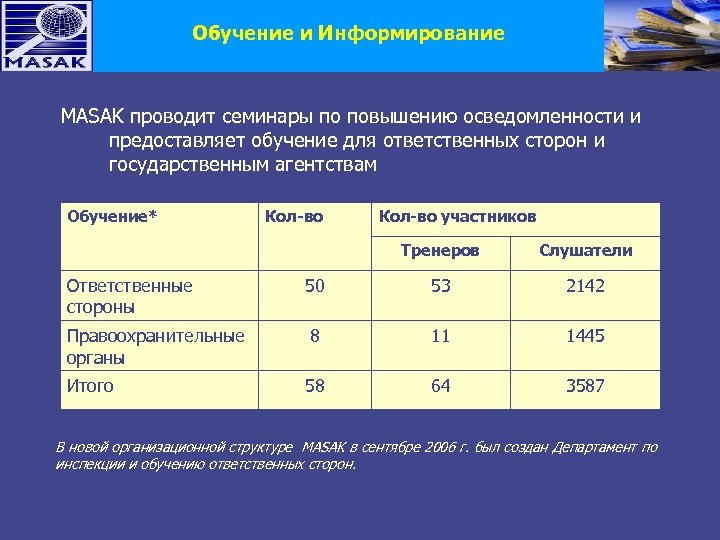 MASAK

Обучение и Информирование

MASAK проводит семинары по повышению осведомленности и предоставляет обучение для ответственных сторон и государственным агентствам

| Обучение* | Кол-во | Кол-во участников | |
|---|---|---|---|
| | | Тренеров | Слушатели |
| Ответственные стороны | 50 | 53 | 2142 |
| Правоохранительные органы | 8 | 11 | 1445 |
| Итого | 58 | 64 | 3587 |

В новой организационной структуре MASAK в сентябре 2006 г. был создан Департамент по инспекции и обучению ответственных сторон.